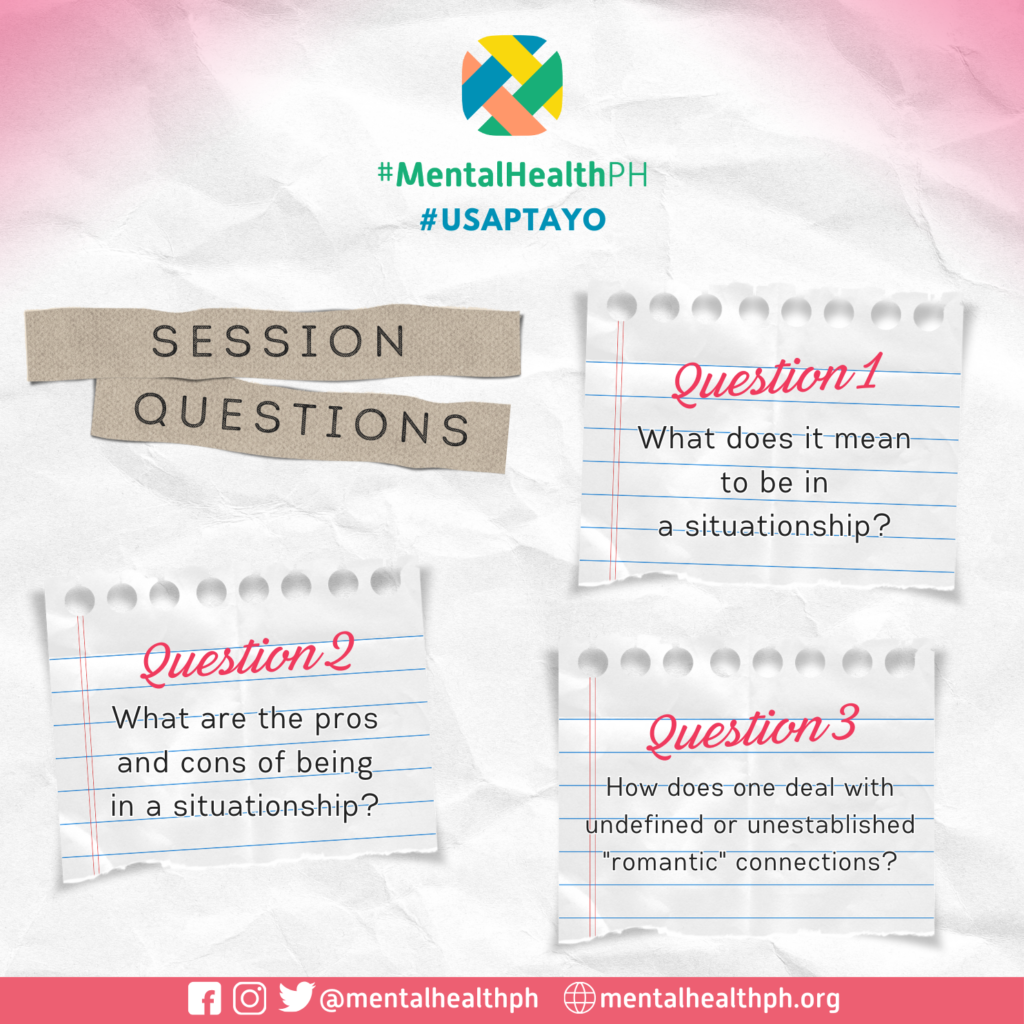 #MentalHealthPH
#USAPTAYO

SESSION QUESTIONS

Question 1
What does it mean to be in a situationship?

Question 2
What are the pros and cons of being in a situationship?

Question 3
How does one deal with undefined or unestablished "romantic" connections?

@mentalhealthph mentalhealthph.org